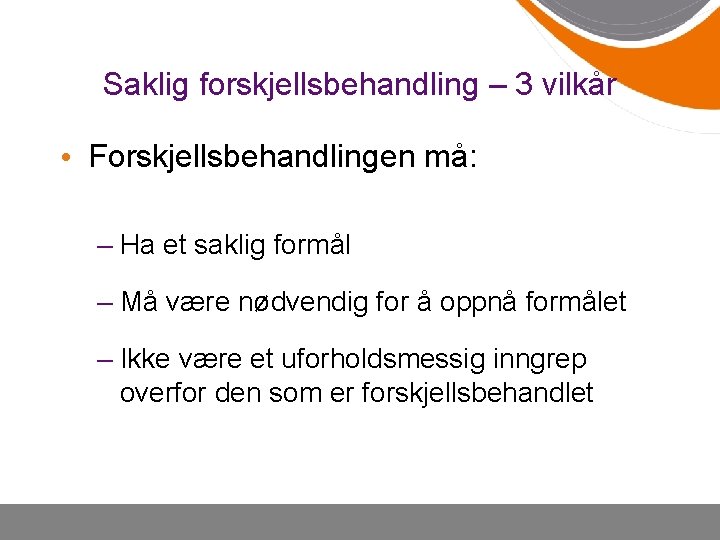 Saklig forskjellsbehandling – 3 vilkår

• Forskjellsbehandlingen må:

– Ha et saklig formål

– Må være nødvendig for å oppnå formålet

– Ikke være et uforholdsmessig inngrep overfor den som er forskjellsbehandlet